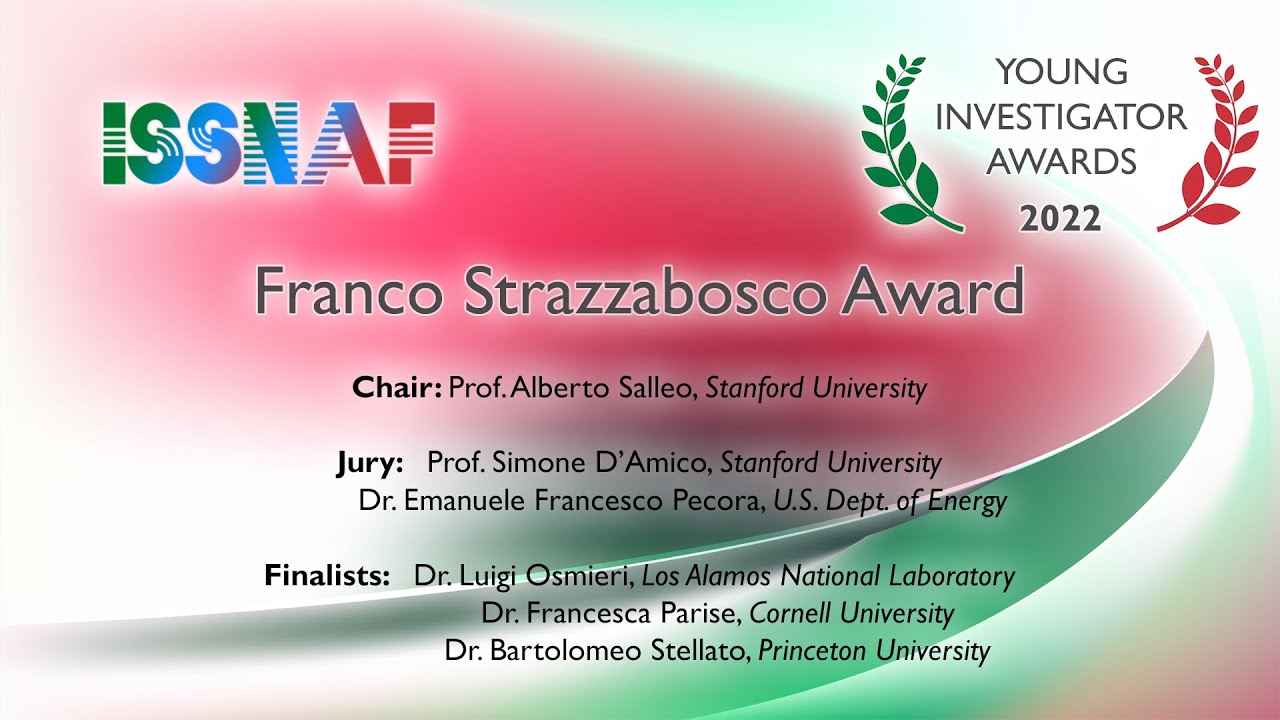 ISSNAF

YOUNG INVESTIGATOR AWARDS
2022

Franco Strazzabosco Award

Chair: Prof. Alberto Salleo, Stanford University

Jury: Prof. Simone D'Amico, Stanford University
Dr. Emanuele Francesco Pecora, U.S. Dept. of Energy

Finalists: Dr. Luigi Osmieri, Los Alamos National Laboratory
Dr. Francesca Parise, Cornell University
Dr. Bartolomeo Stellato, Princeton University